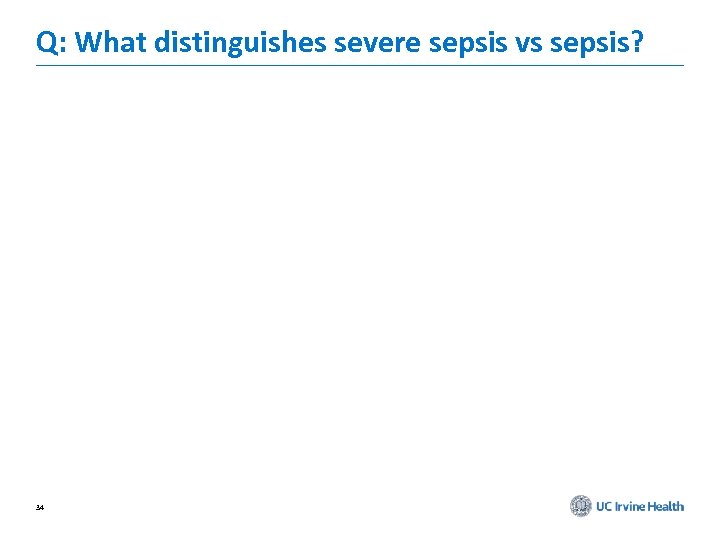 Q: What distinguishes severe sepsis vs sepsis?

34

UC Irvine Health